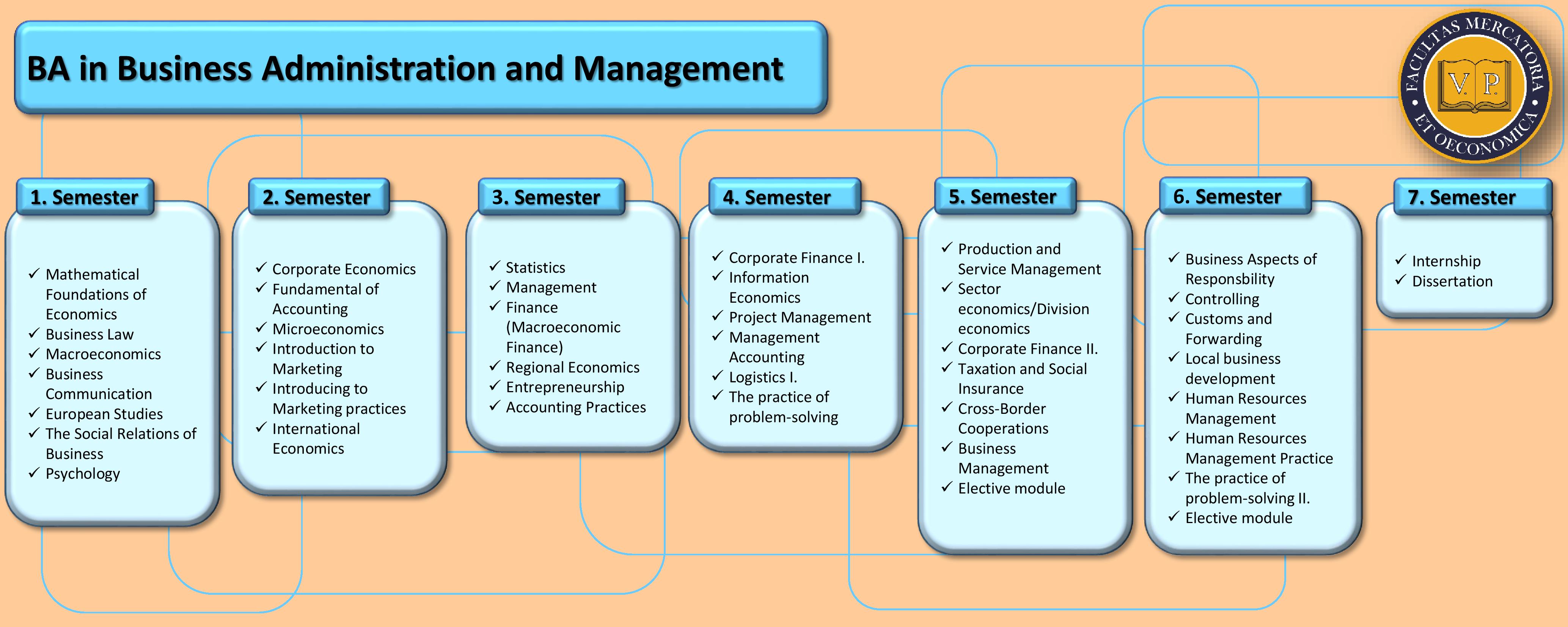 BA in Business Administration and Management

FACULTAS MERCATORIA ET OECONOMICA
V. P.

1. Semester

✓ Mathematical Foundations of Economics
✓ Business Law
✓ Macroeconomics
✓ Business Communication
✓ European Studies
✓ The Social Relations of Business
✓ Psychology

2. Semester

✓ Corporate Economics
✓ Fundamental of Accounting
✓ Microeconomics
✓ Introduction to Marketing
✓ Introducing to Marketing practices
✓ International Economics

3. Semester

✓ Statistics
✓ Management
✓ Finance (Macroeconomic Finance)
✓ Regional Economics
✓ Entrepreneurship
✓ Accounting Practices

4. Semester

✓ Corporate Finance I.
✓ Information Economics
✓ Project Management
✓ Management Accounting
✓ Logistics I.
✓ The practice of problem-solving

5. Semester

✓ Production and Service Management
✓ Sector economics/Division economics
✓ Corporate Finance II.
✓ Taxation and Social Insurance
✓ Cross-Border Cooperations
✓ Business Management
✓ Elective module

6. Semester

✓ Business Aspects of Responsbility
✓ Controlling
✓ Customs and Forwarding
✓ Local business development
✓ Human Resources Management
✓ Human Resources Management Practice
✓ The practice of problem-solving II.
✓ Elective module

7. Semester

✓ Internship
✓ Dissertation